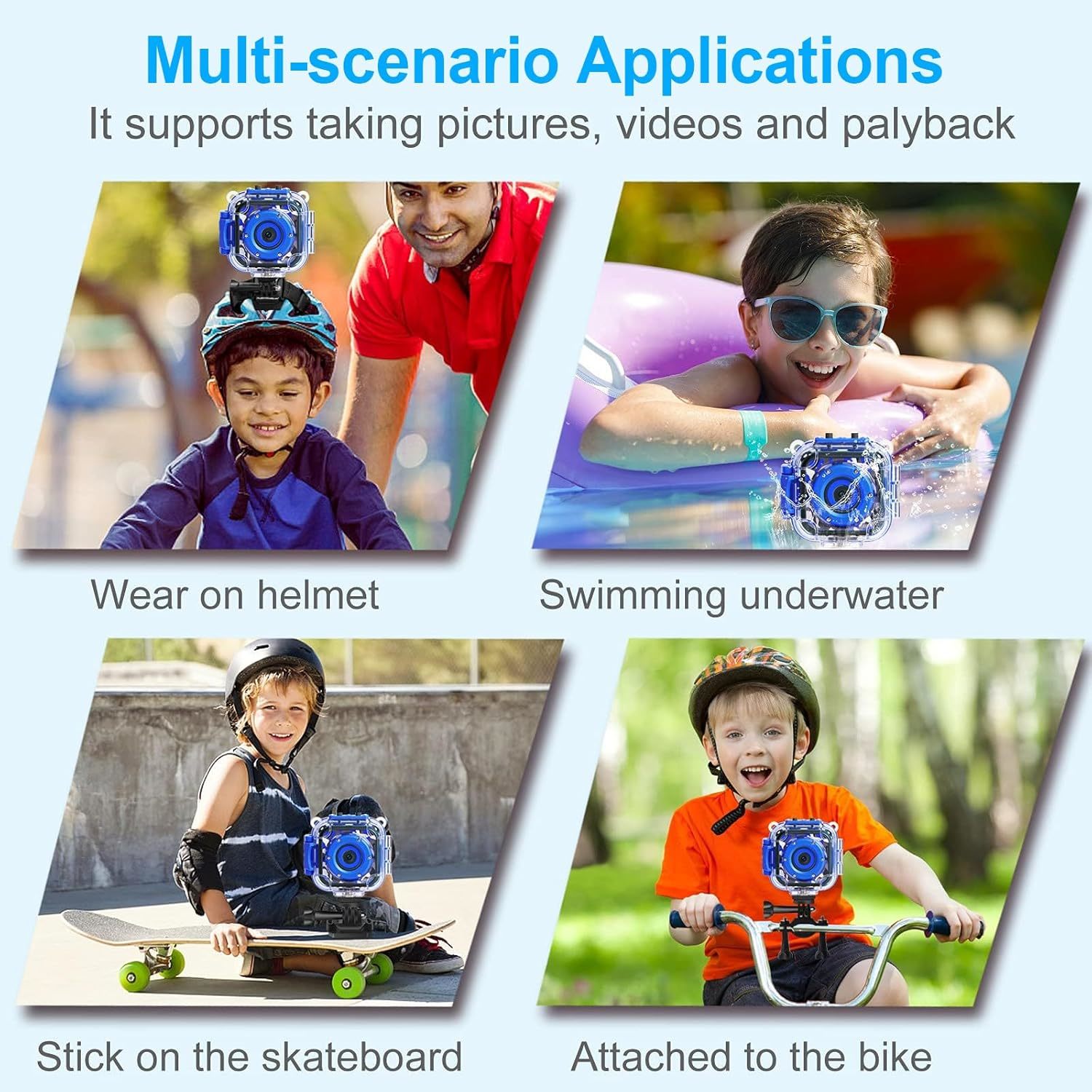 Multi-scenario Applications
It supports taking pictures, videos and palyback

Wear on helmet

Swimming underwater

Stick on the skateboard

Attached to the bike